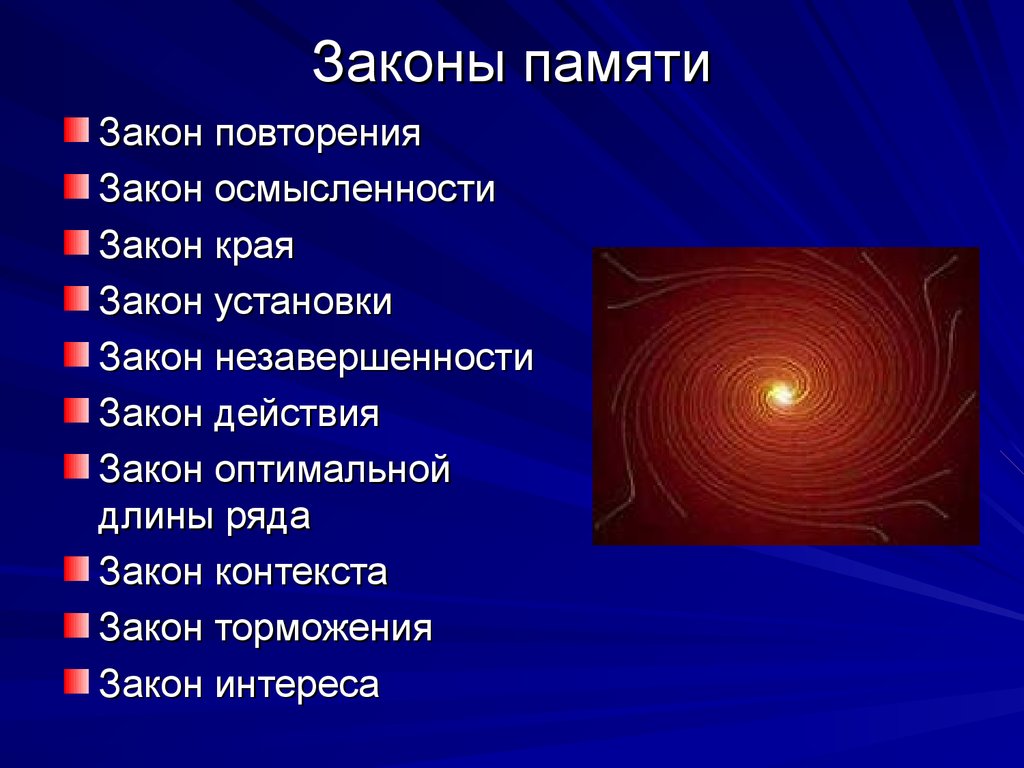 Законы памяти

Закон повторения
Закон осмысленности
Закон края
Закон установки
Закон незавершенности
Закон действия
Закон оптимальной длины ряда
Закон контекста
Закон торможения
Закон интереса